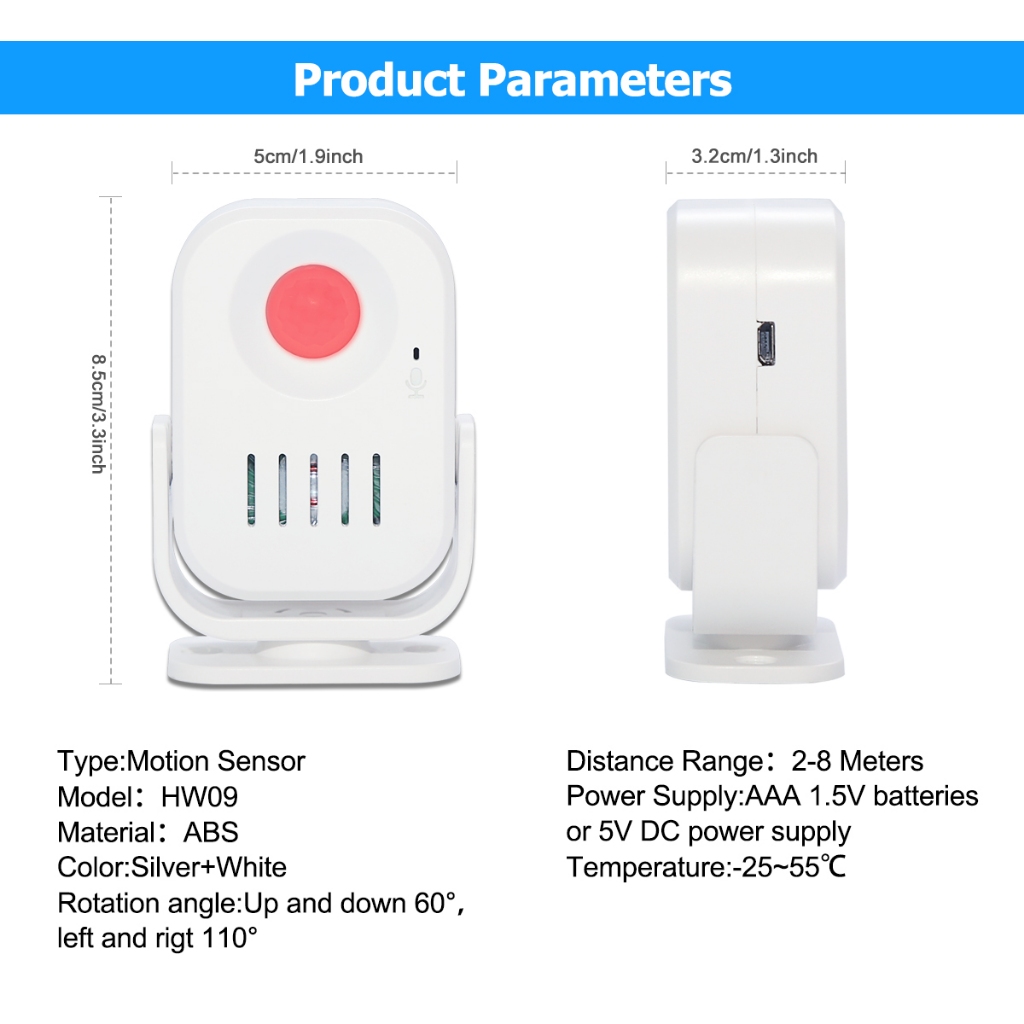 Product Parameters

5cm/1.9inch

3.2cm/1.3inch

8.5cm/3.3inch

Type:Motion Sensor
Model：HW09
Material：ABS
Color:Silver+White
Rotation angle:Up and down 60°, left and rigt 110°

Distance Range：2-8 Meters
Power Supply:AAA 1.5V batteries or 5V DC power supply
Temperature:-25~55℃